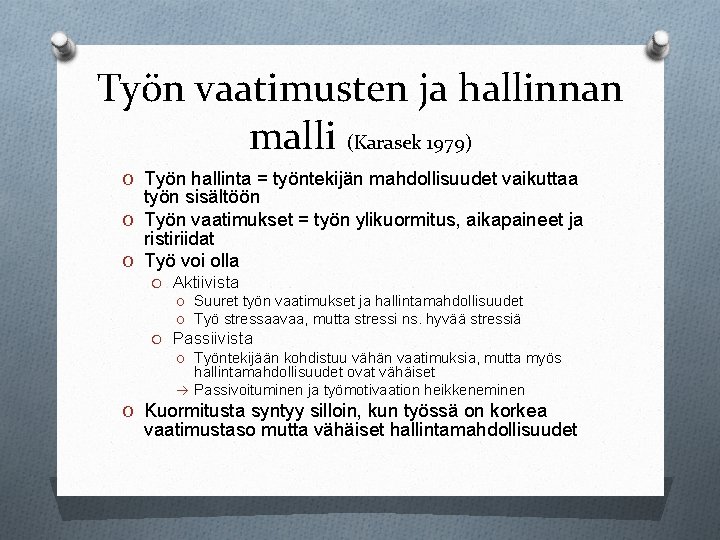 Työn vaatimusten ja hallinnan malli (Karasek 1979)

O Työn hallinta = työntekijän mahdollisuudet vaikuttaa työn sisältöön
O Työn vaatimukset = työn ylikuormitus, aikapaineet ja ristiriidat
O Työ voi olla
  O Aktiivista
    O Suuret työn vaatimukset ja hallintamahdollisuudet
    O Työ stressaavaa, mutta stressi ns. hyvää stressiä
  O Passiivista
    O Työntekijään kohdistuu vähän vaatimuksia, mutta myös hallintamahdollisuudet ovat vähäiset
    → Passivoituminen ja työmotivaation heikkeneminen
O Kuormitusta syntyy silloin, kun työssä on korkea vaatimustaso mutta vähäiset hallintamahdollisuudet